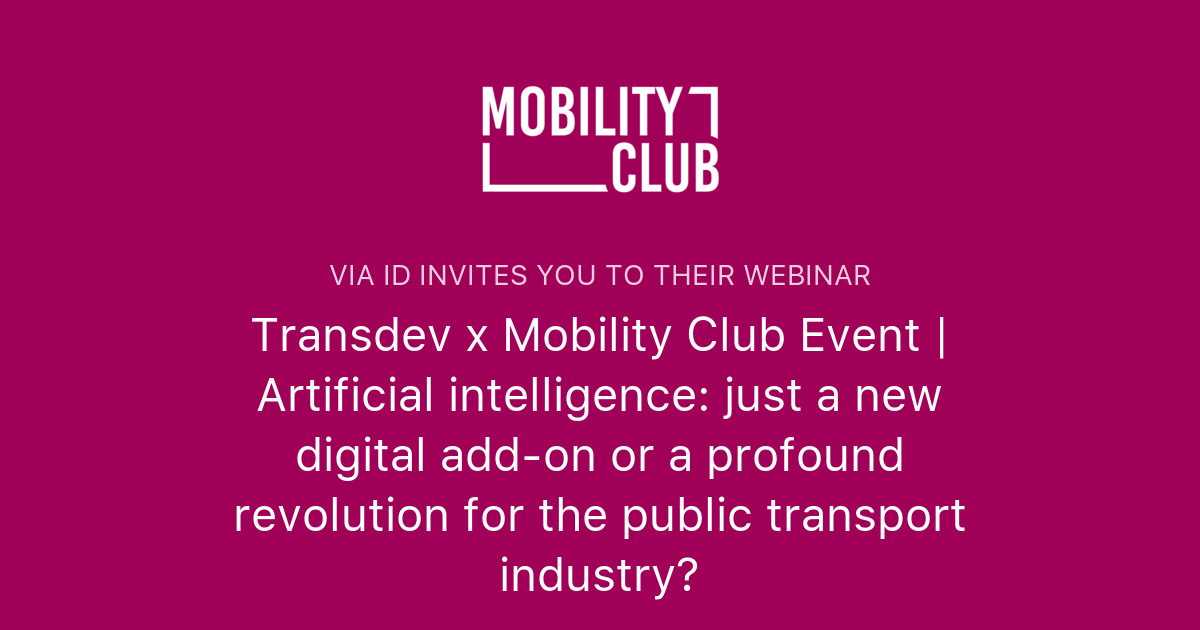 MOBILITY
CLUB

VIA ID INVITES YOU TO THEIR WEBINAR

Transdev x Mobility Club Event | Artificial intelligence: just a new digital add-on or a profound revolution for the public transport industry?